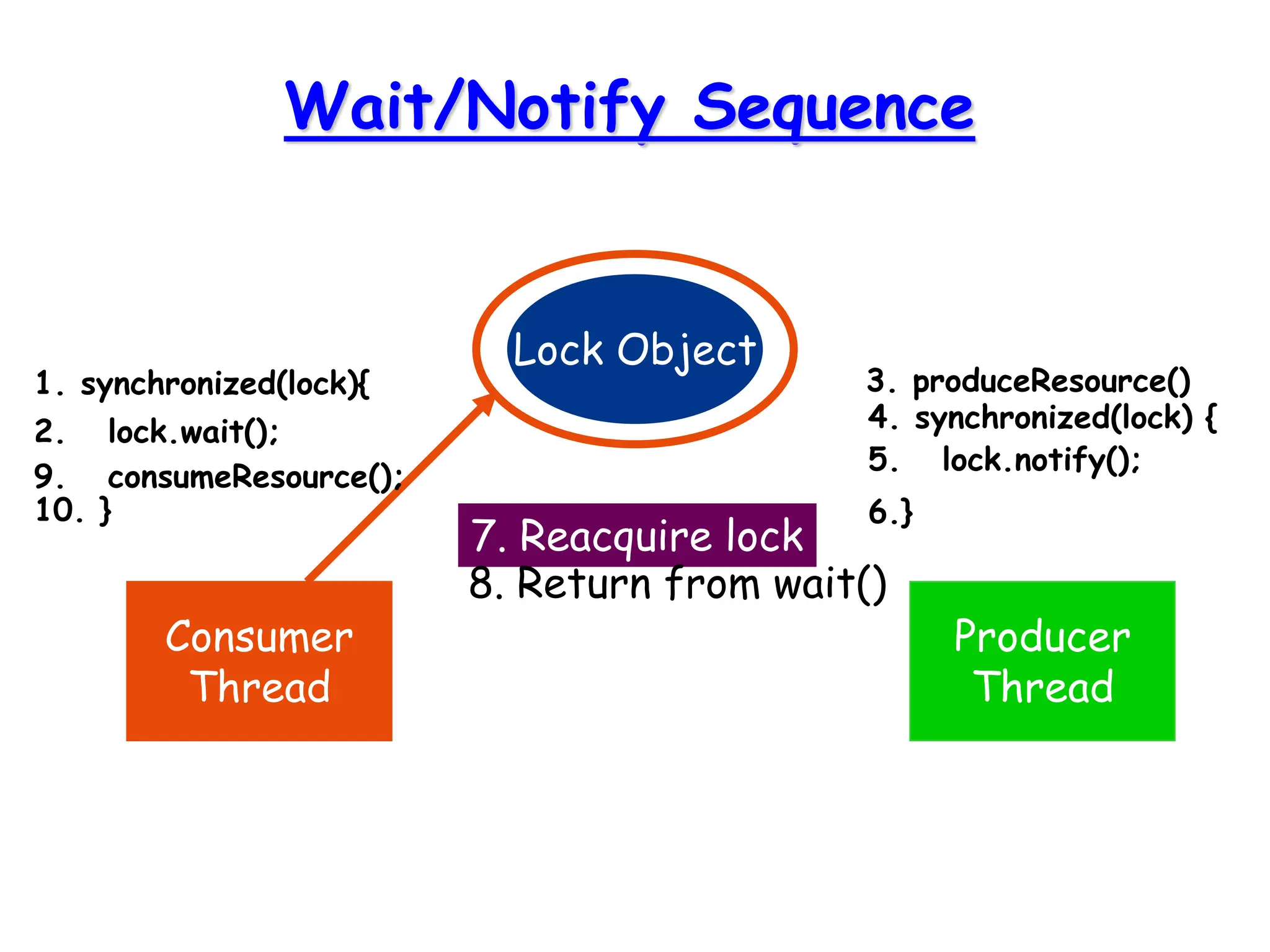 Wait/Notify Sequence

Lock Object

1. synchronized(lock){
2. lock.wait();
9. consumeResource();
10. }

3. produceResource()
4. synchronized(lock) {
5. lock.notify();
6.}

7. Reacquire lock
8. Return from wait()

Consumer Thread

Producer Thread